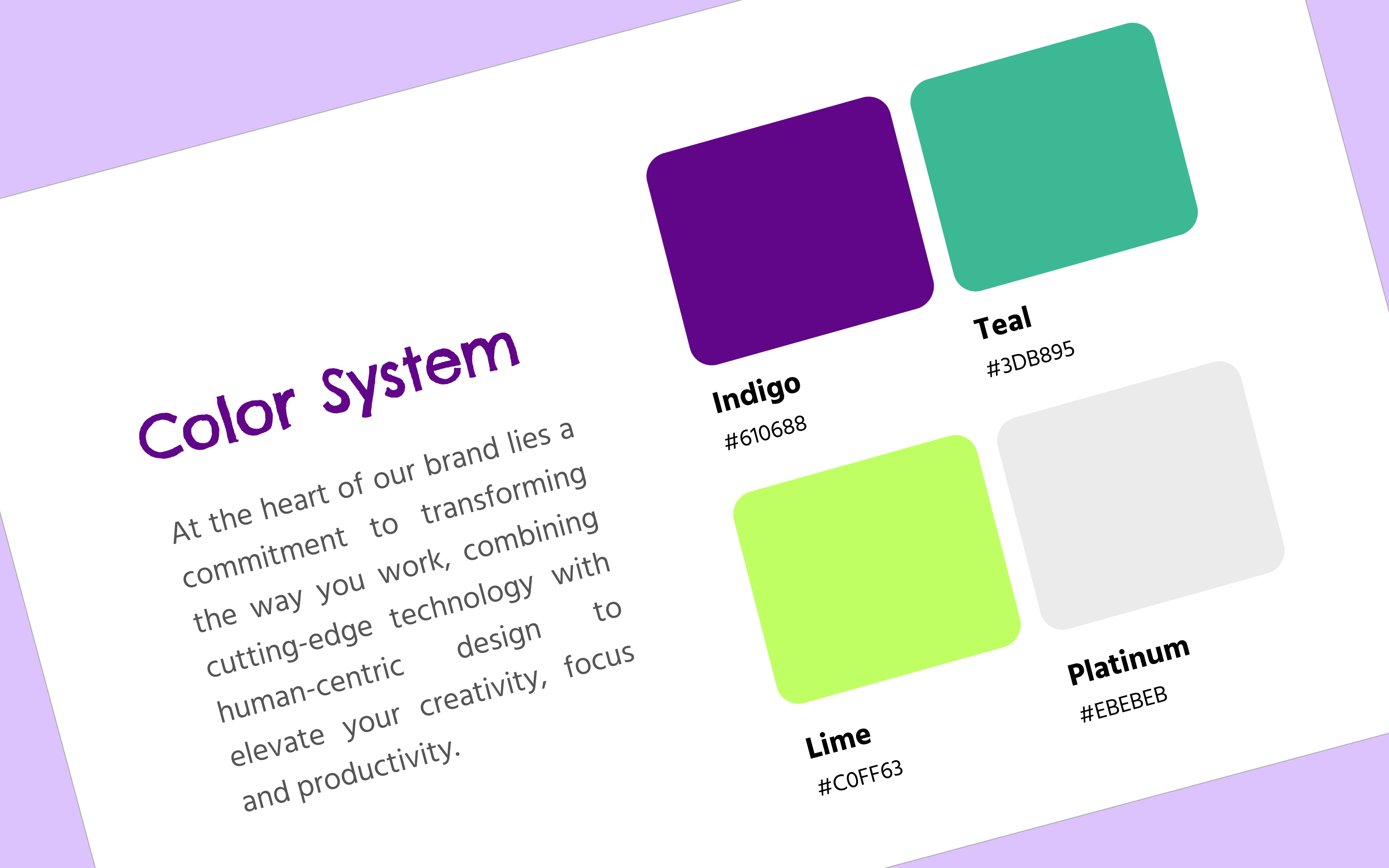 Color System

At the heart of our brand lies a commitment to transforming the way you work, combining cutting-edge technology with human-centric design to elevate your creativity, focus and productivity.

Indigo
#610688

Teal
#3DB895

Lime
#C0FF63

Platinum
#EBEBEB